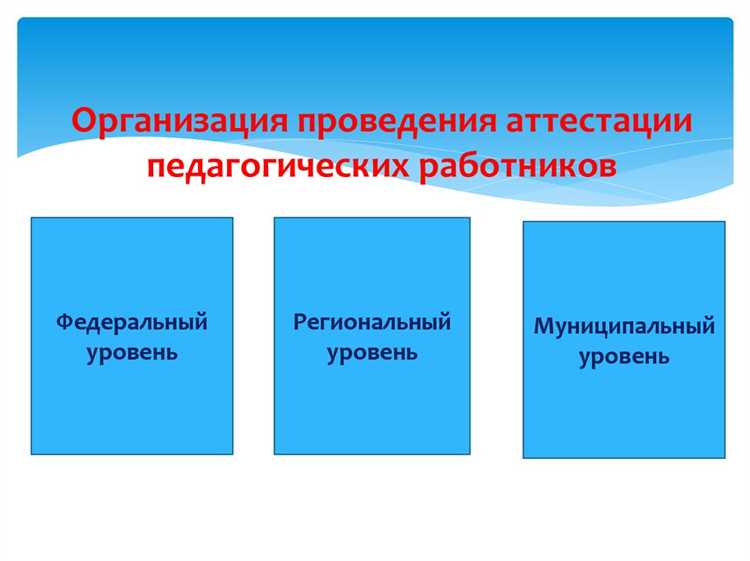 Организация проведения аттестации педагогических работников

Федеральный уровень

Региональный уровень

Муниципальный уровень